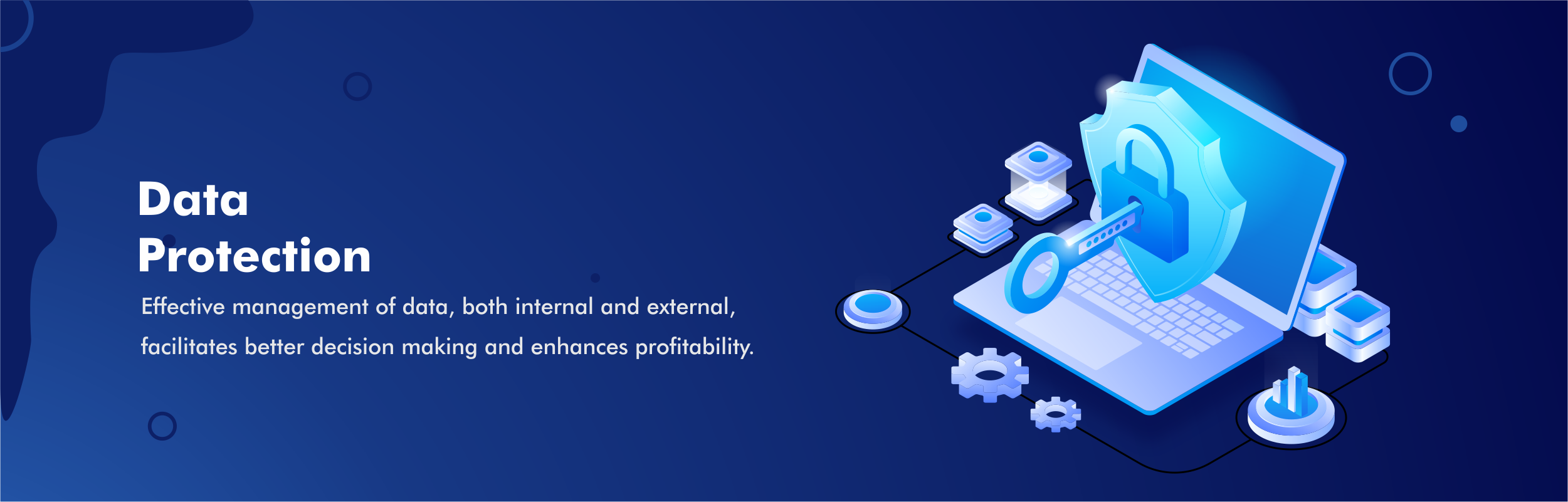 Data Protection

Effective management of data, both internal and external, facilitates better decision making and enhances profitability.